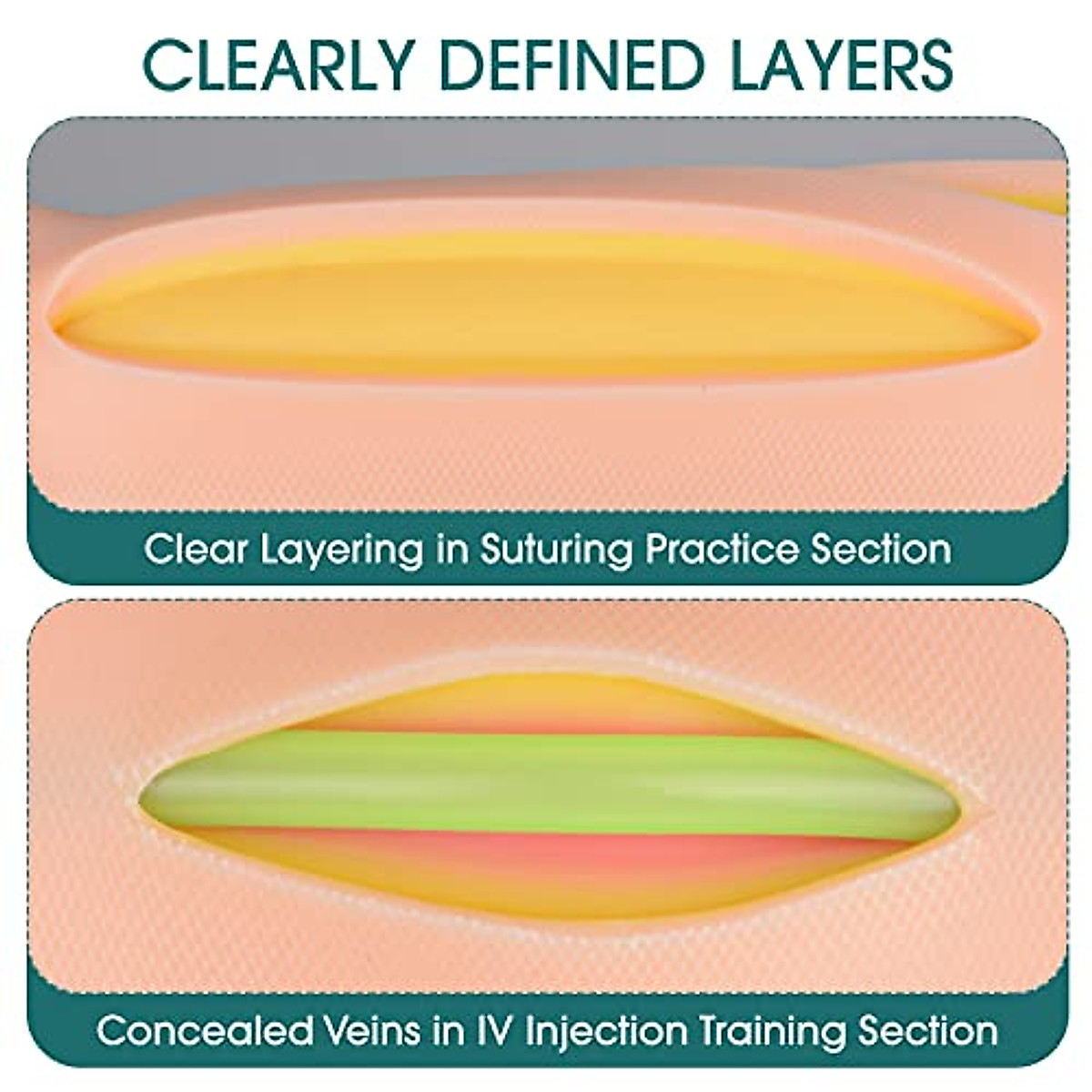 CLEARLY DEFINED LAYERS

Clear Layering in Suturing Practice Section

Concealed Veins in IV Injection Training Section